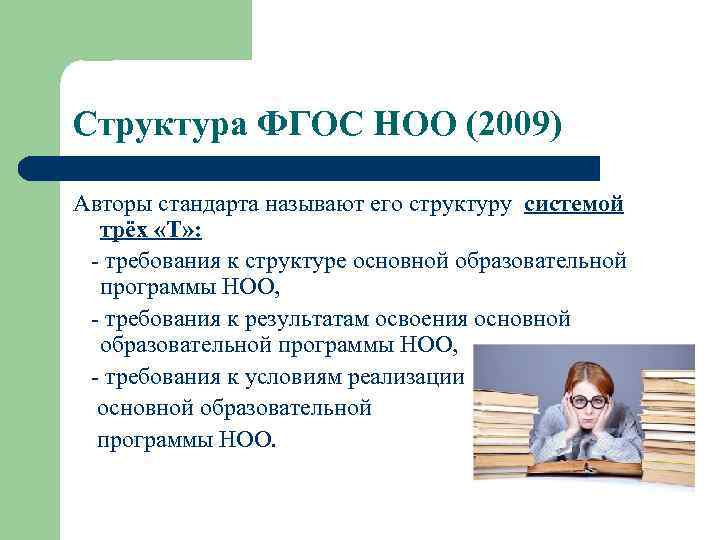 Структура ФГОС НОО (2009)

Авторы стандарта называют его структуру системой трёх «Т»:

- требования к структуре основной образовательной программы НОО,

- требования к результатам освоения основной образовательной программы НОО,

- требования к условиям реализации основной образовательной программы НОО.